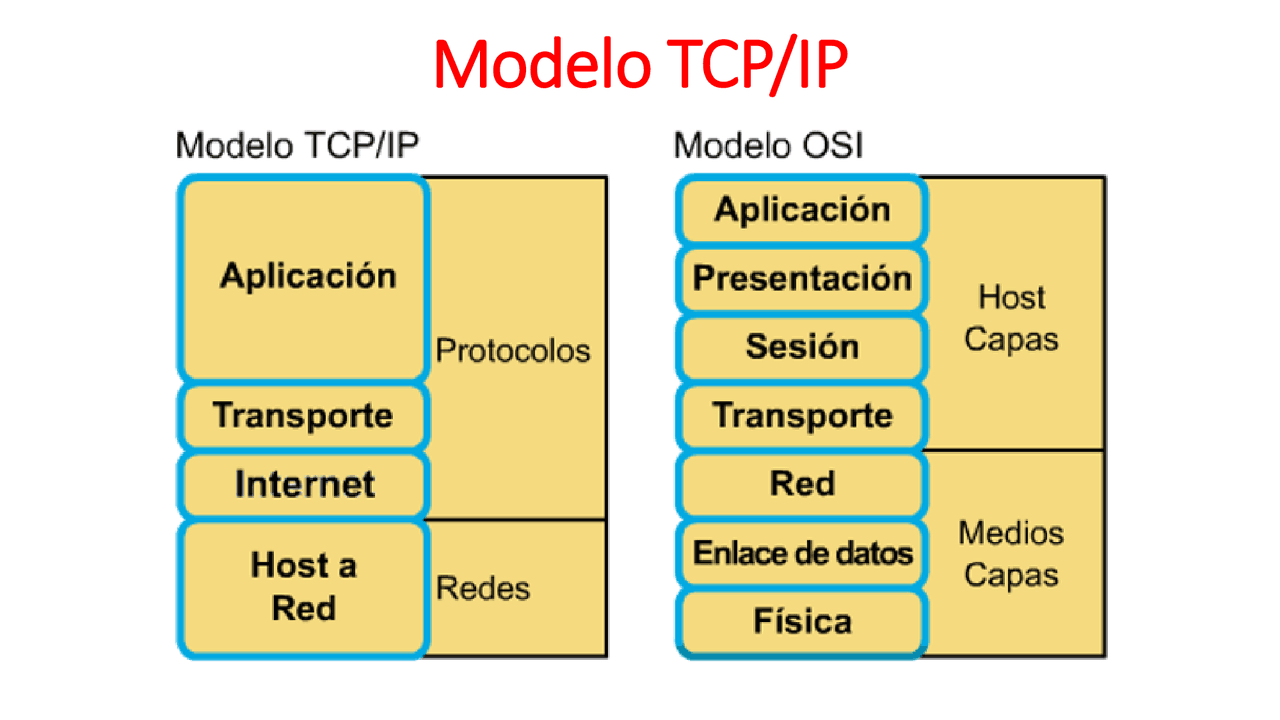 Modelo TCP/IP

Modelo TCP/IP

Aplicación

Transporte

Internet

Host a Red

Protocolos

Redes

Modelo OSI

Aplicación

Presentación

Sesión

Transporte

Red

Enlace de datos

Física

Host Capas

Medios Capas